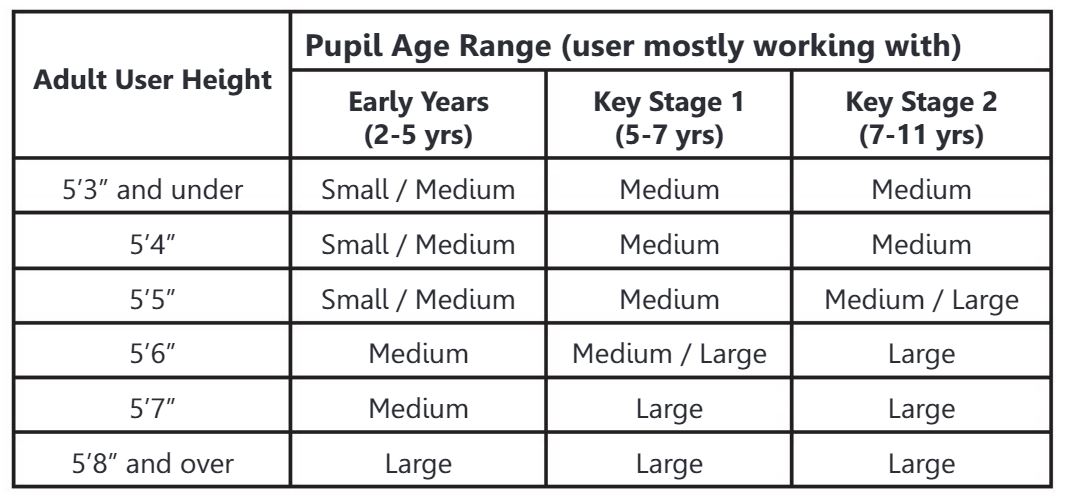 | Adult User Height | Pupil Age Range (user mostly working with) | | |
|---|---|---|---|
| | Early Years (2-5 yrs) | Key Stage 1 (5-7 yrs) | Key Stage 2 (7-11 yrs) |
| 5’3” and under | Small / Medium | Medium | Medium |
| 5’4” | Small / Medium | Medium | Medium |
| 5’5” | Small / Medium | Medium | Medium / Large |
| 5’6” | Medium | Medium / Large | Large |
| 5’7” | Medium | Large | Large |
| 5’8” and over | Large | Large | Large |